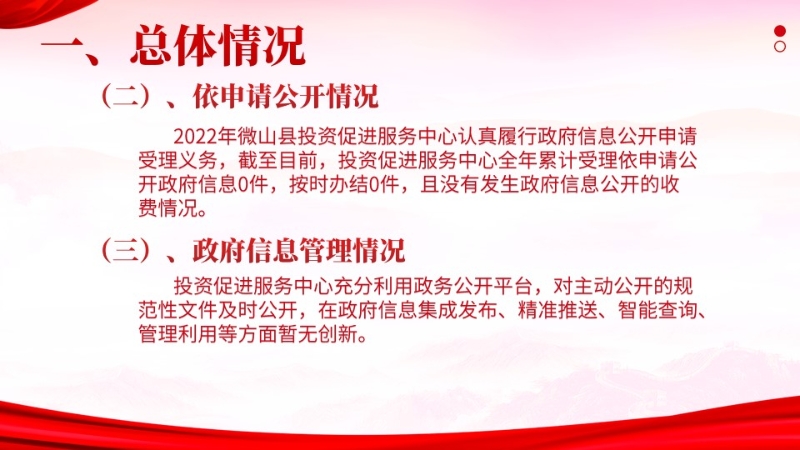 一、总体情况

（二）、依申请公开情况

2022年微山县投资促进服务中心认真履行政府信息公开申请受理义务，截至目前，投资促进服务中心全年累计受理依申请公开政府信息0件，按时办结0件，且没有发生政府信息公开的收费情况。

（三）、政府信息管理情况

投资促进服务中心充分利用政务公开平台，对主动公开的规范性文件及时公开，在政府信息集成发布、精准推送、智能查询、管理利用等方面暂无创新。